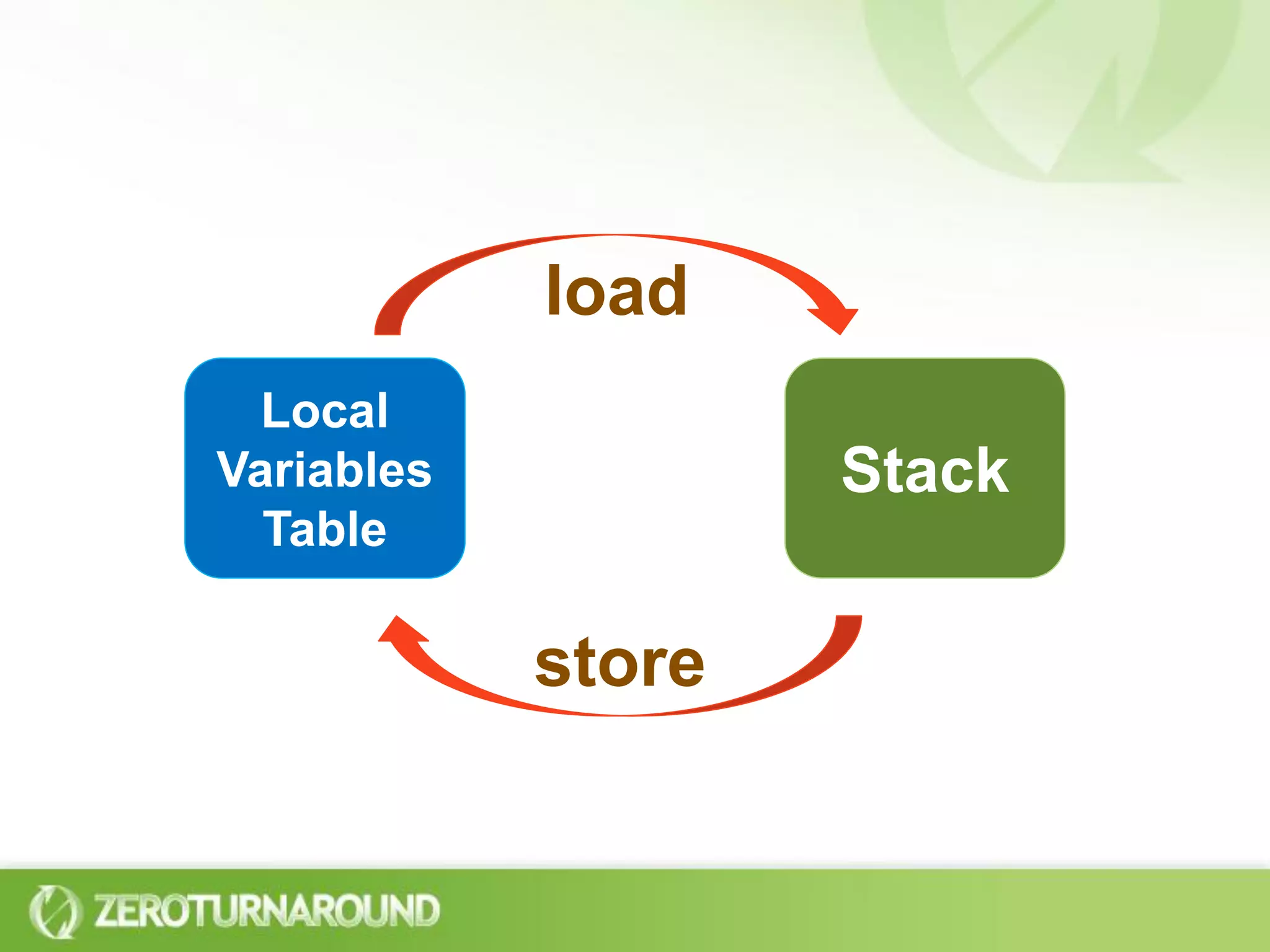 load

Local Variables Table

Stack

store

ZEROTURNAROUND